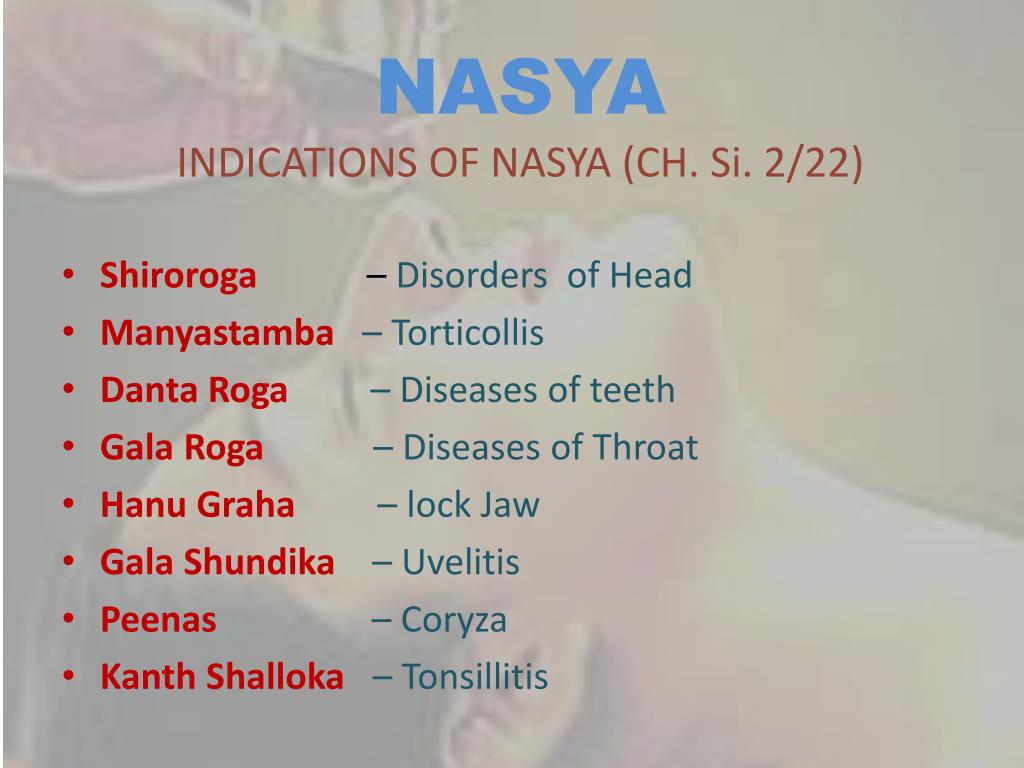 NASYA
INDICATIONS OF NASYA (CH. Si. 2/22)

• Shiroroga – Disorders of Head
• Manyastamba – Torticollis
• Danta Roga – Diseases of teeth
• Gala Roga – Diseases of Throat
• Hanu Graha – lock Jaw
• Gala Shundika – Uvelitis
• Peenas – Coryza
• Kanth Shalloka – Tonsillitis